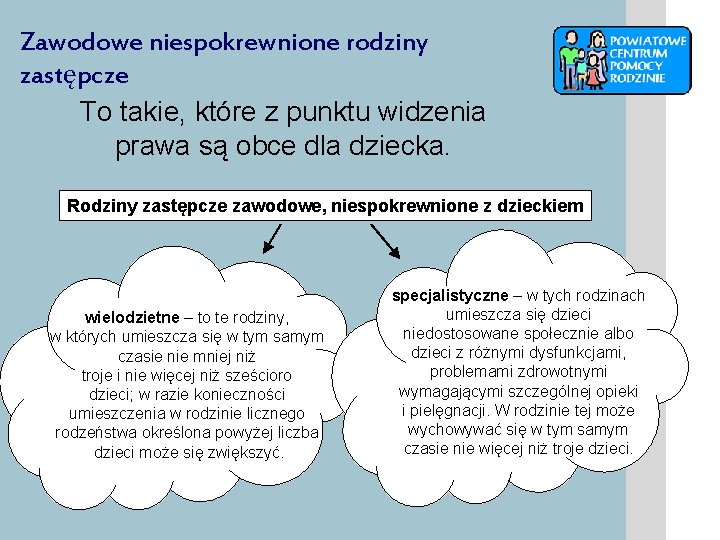 Zawodowe niespokrewnione rodziny zastępcze

POWIATOWE CENTRUM POMOCY RODZINIE

To takie, które z punktu widzenia prawa są obce dla dziecka.

Rodziny zastępcze zawodowe, niespokrewnione z dzieckiem

wielodzietne – to te rodziny, w których umieszcza się w tym samym czasie nie mniej niż troje i nie więcej niż sześcioro dzieci; w razie konieczności umieszczenia w rodzinie licznego rodzeństwa określona powyżej liczba dzieci może się zwiększyć.

specjalistyczne – w tych rodzinach umieszcza się dzieci niedostosowane społecznie albo dzieci z różnymi dysfunkcjami, problemami zdrowotnymi wymagającymi szczególnej opieki i pielęgnacji. W rodzinie tej może wychowywać się w tym samym czasie nie więcej niż troje dzieci.